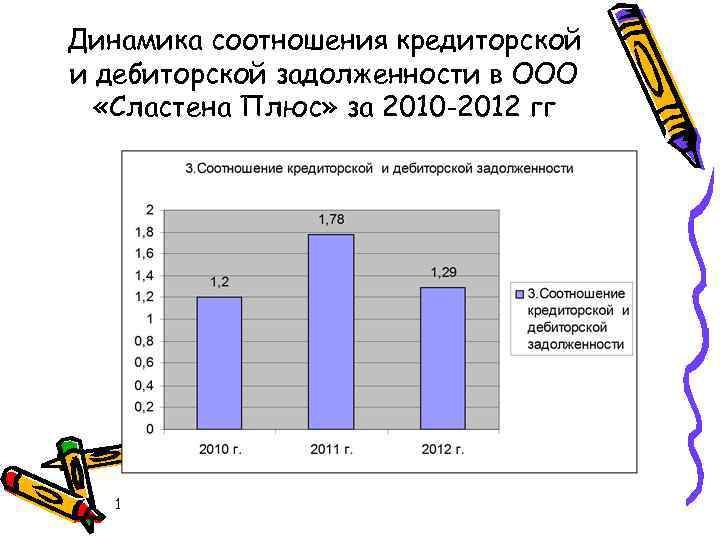 Динамика соотношения кредиторской и дебиторской задолженности в ООО «Сластена Плюс» за 2010-2012 гг

3.Соотношение кредиторской и дебиторской задолженности

2
1,8
1,6
1,4
1,2
1
0,8
0,6
0,4
0,2
0

1,2
1,78
1,29

2010 г.
2011 г.
2012 г.

3.Соотношение кредиторской и дебиторской задолженности

1